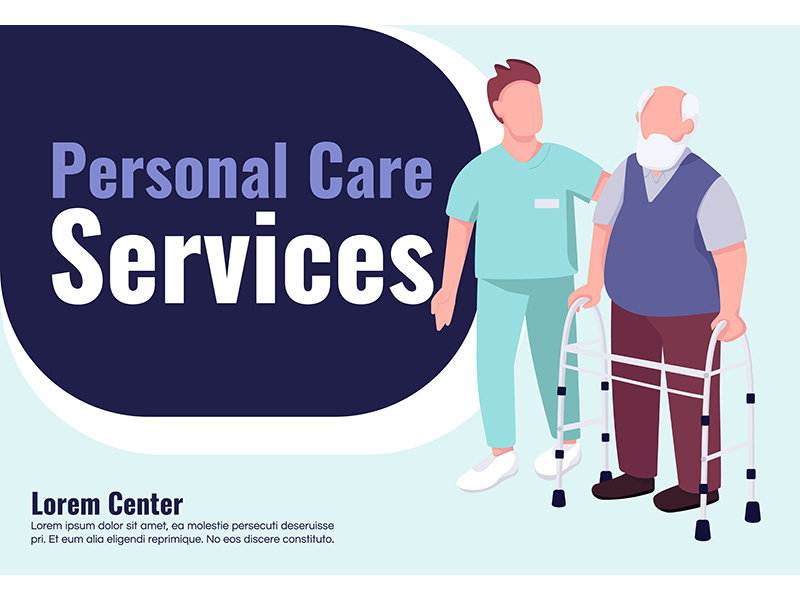 Personal Care
Services

Lorem Center

Lorem ipsum dolor sit amet, ea molestie persecuti deseruisse pri. Et eum alia eligendi reprimique. No eos discere constituto.